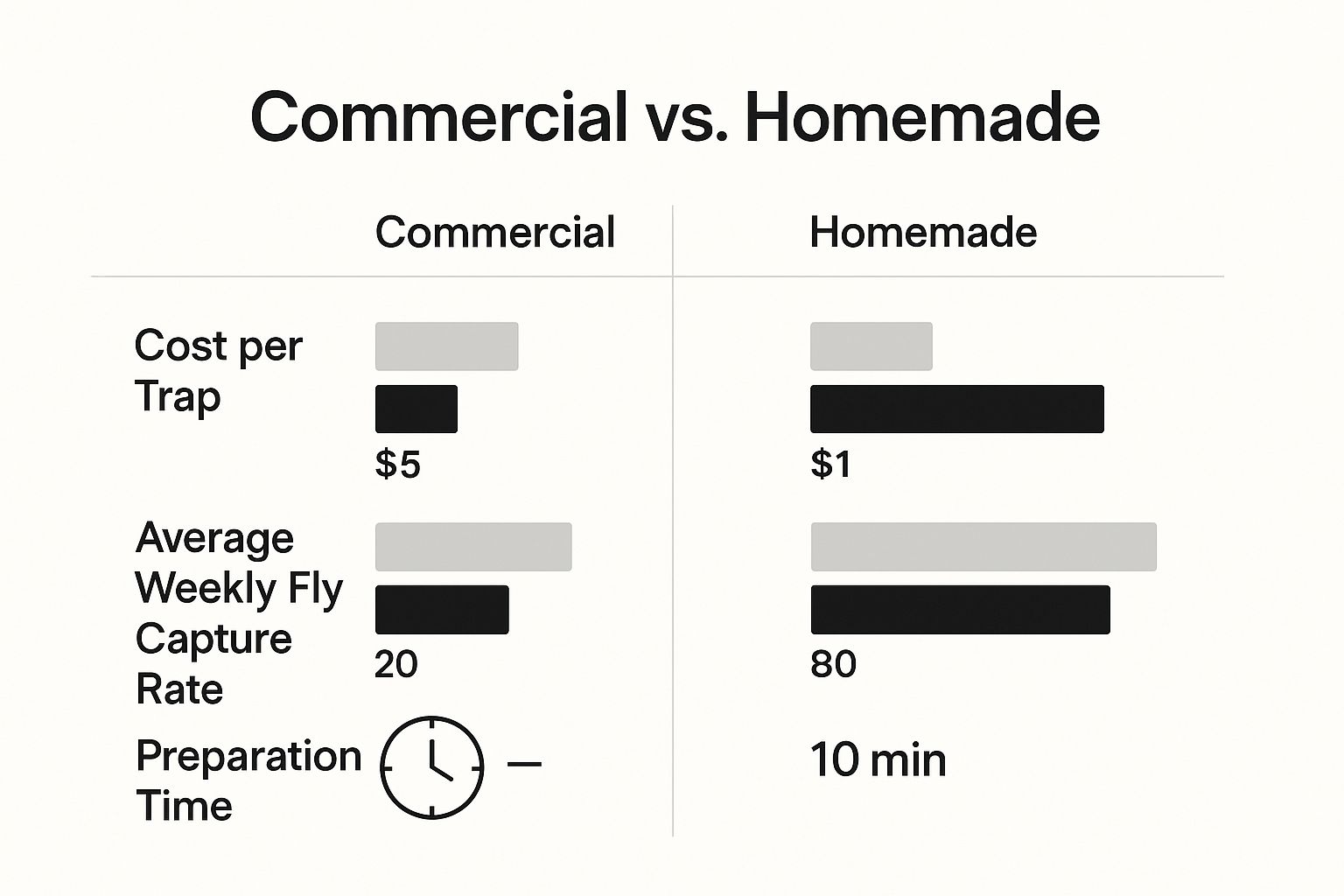 Commercial vs. Homemade

| | Commercial | Homemade |
|---|---|---|
| Cost per Trap | \$5 | \$1 |
| Average Weekly Fly Capture Rate | 20 | 80 |
| Preparation Time | — | 10 min |